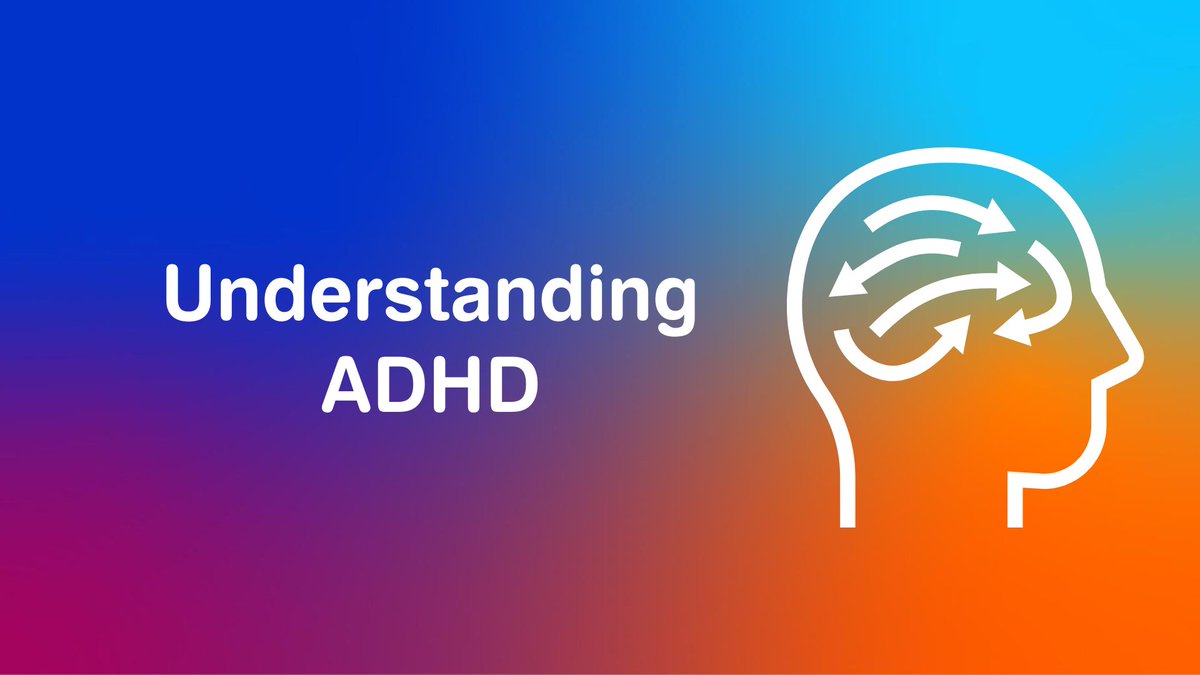 Understanding ADHD